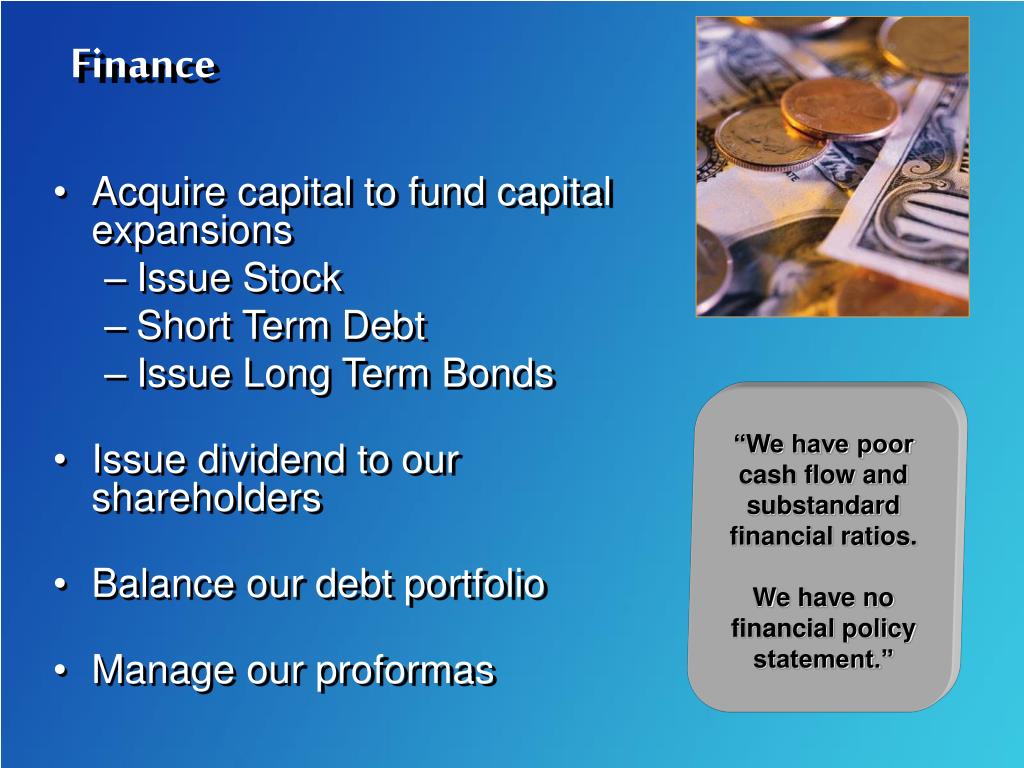 Finance

• Acquire capital to fund capital expansions
– Issue Stock
– Short Term Debt
– Issue Long Term Bonds

• Issue dividend to our shareholders

• Balance our debt portfolio

• Manage our proformas

“We have poor cash flow and substandard financial ratios.

We have no financial policy statement.”